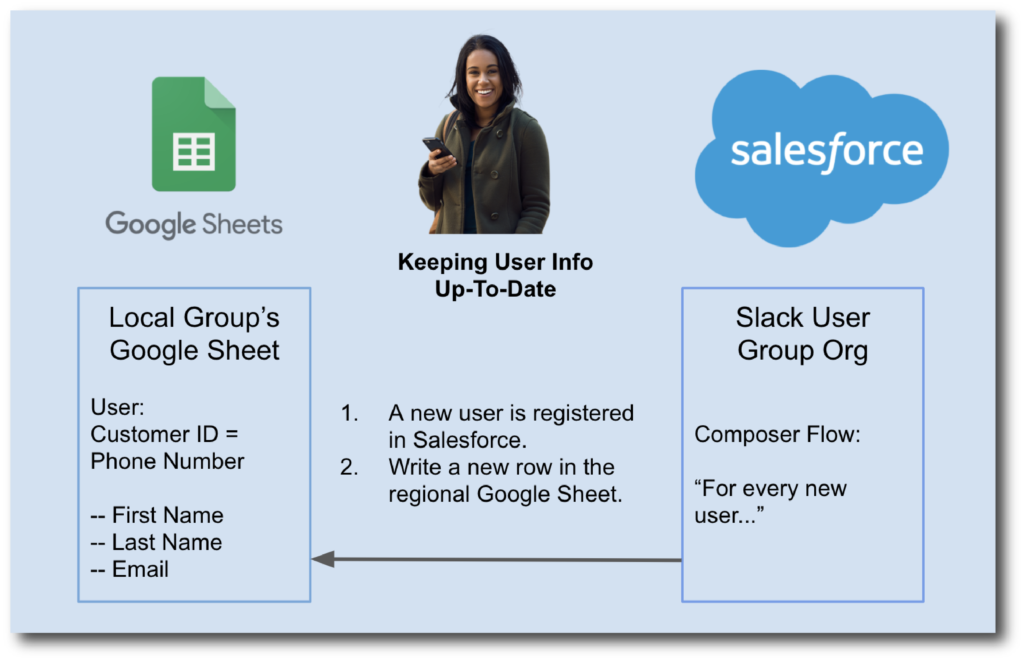 Google Sheets

salesforce

Keeping User Info Up-To-Date

Local Group's Google Sheet

User:
Customer ID = Phone Number

-- First Name
-- Last Name
-- Email

1. A new user is registered in Salesforce.
2. Write a new row in the regional Google Sheet.

Slack User Group Org

Composer Flow:

"For every new user..."